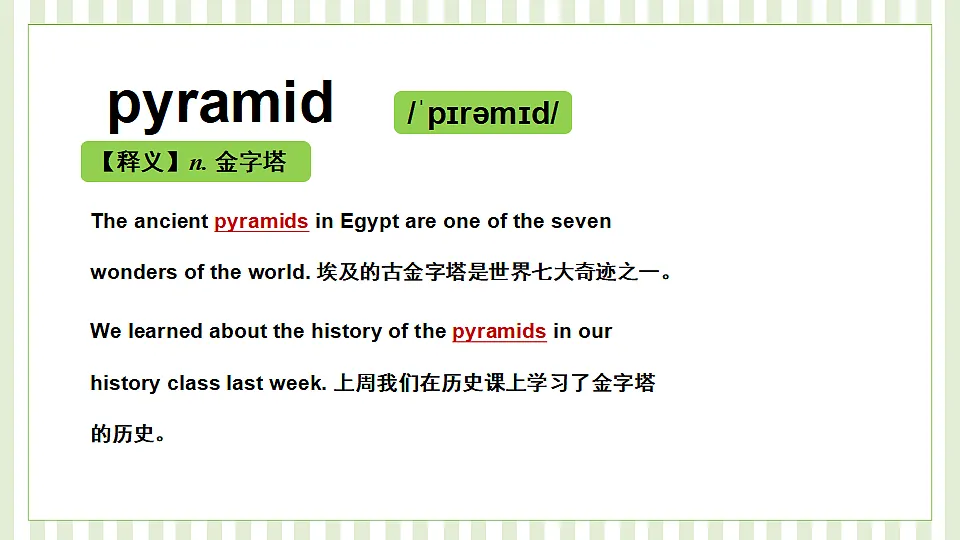 pyramid

/ˈpɪrəmɪd/

【释义】n. 金字塔

The ancient pyramids in Egypt are one of the seven wonders of the world. 埃及的古金字塔是世界七大奇迹之一。

We learned about the history of the pyramids in our history class last week. 上周我们在历史课上学习了金字塔的历史。